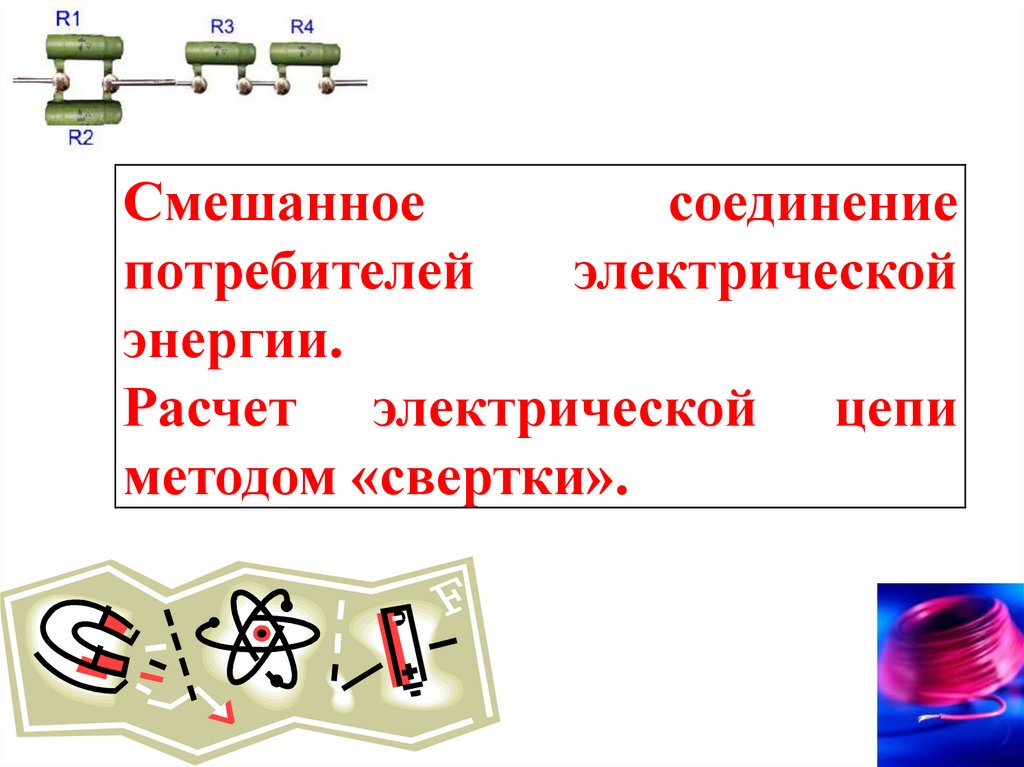 R1
R3
R4
R2

Смешанное соединение потребителей электрической энергии.
Расчет электрической цепи методом «свертки».

F